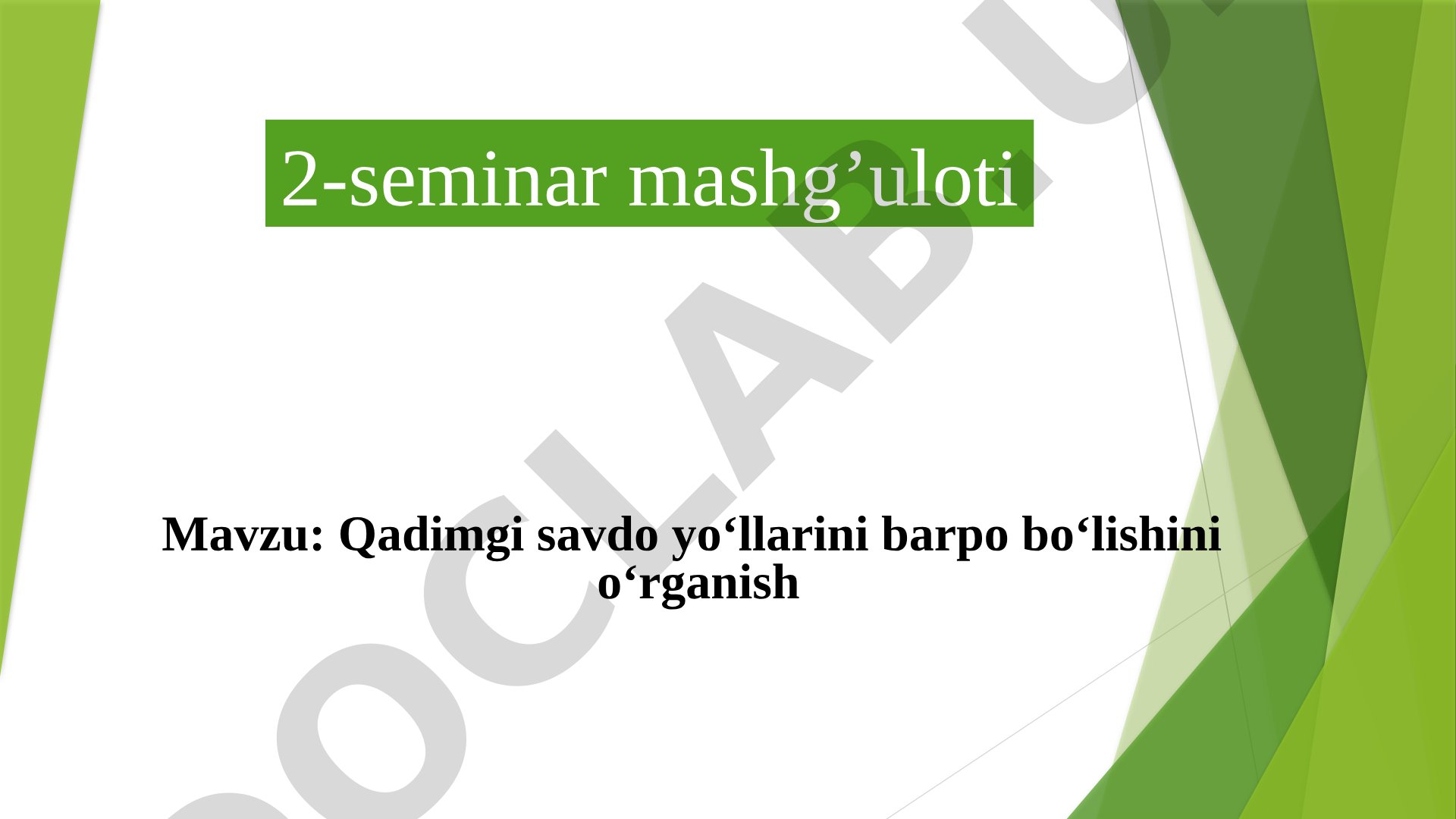 2-seminar mashg’uloti

Mavzu: Qadimgi savdo yo‘llarini barpo bo‘lishini o‘rganish

DOCLAB.U